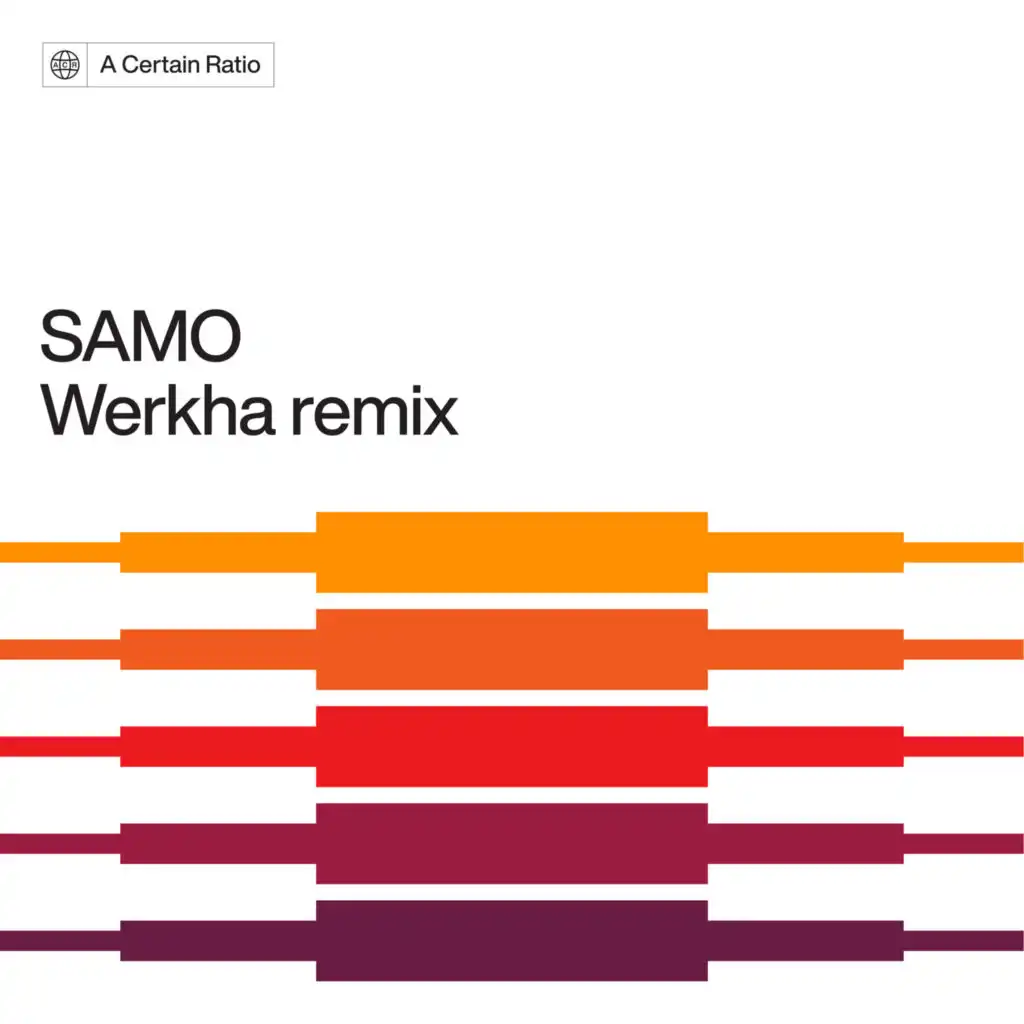 ACR A Certain Ratio

SAMO
Werkha remix